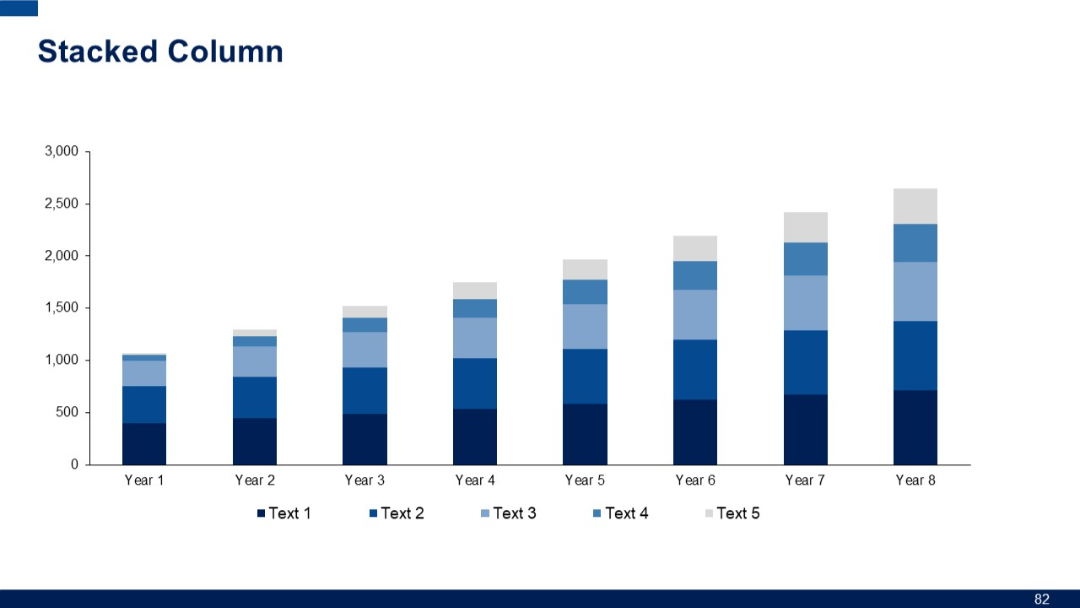 Stacked Column

3,000
2,500
2,000
1,500
1,000
500
0

Year 1 Year 2 Year 3 Year 4 Year 5 Year 6 Year 7 Year 8

Text 1 Text 2 Text 3 Text 4 Text 5

82